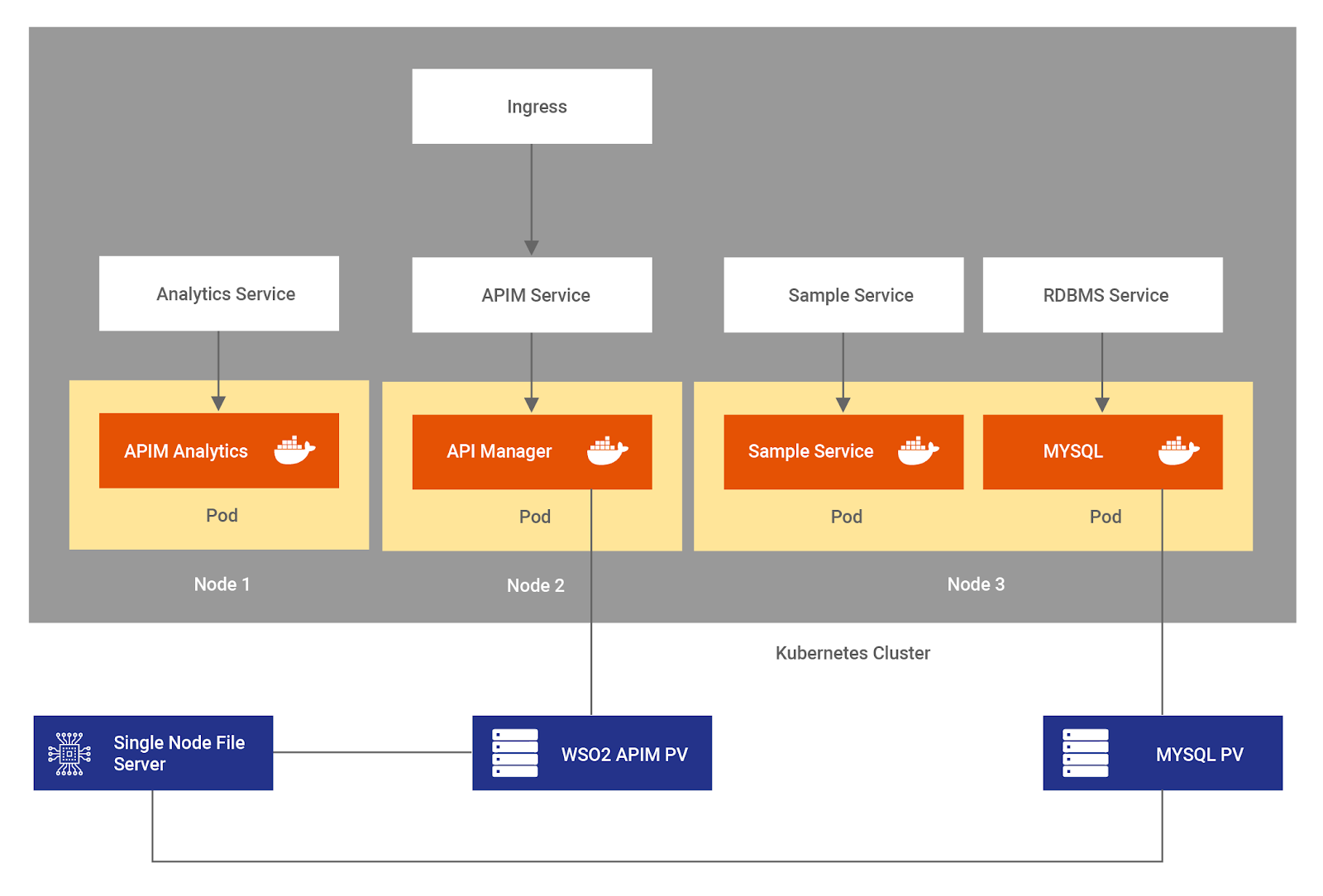 Ingress

Analytics Service

APIM Service

Sample Service

RDBMS Service

APIM Analytics

Pod

API Manager

Pod

Sample Service

Pod

MYSQL

Pod

Node 1

Node 2

Node 3

Kubernetes Cluster

Single Node File Server

WSO2 APIM PV

MYSQL PV